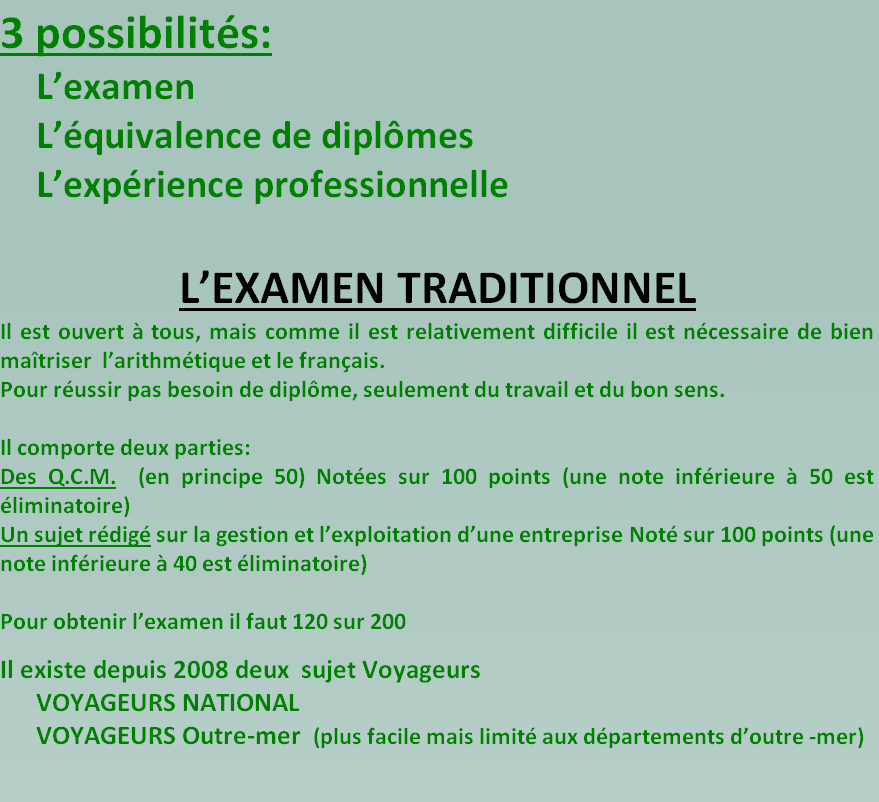 3 possibilités:
L’examen
L’équivalence de diplômes
L’expérience professionnelle

L’EXAMEN TRADITIONNEL
Il est ouvert à tous, mais comme il est relativement difficile il est nécessaire de bien maîtriser l’arithmétique et le français.
Pour réussir pas besoin de diplôme, seulement du travail et du bon sens.

Il comporte deux parties:
Des Q.C.M. (en principe 50) Notées sur 100 points (une note inférieure à 50 est éliminatoire)
Un sujet rédigé sur la gestion et l’exploitation d’une entreprise Noté sur 100 points (une note inférieure à 40 est éliminatoire)

Pour obtenir l’examen il faut 120 sur 200

Il existe depuis 2008 deux sujet Voyageurs
VOYAGEURS NATIONAL
VOYAGEURS Outre-mer (plus facile mais limité aux départements d’outre -mer)